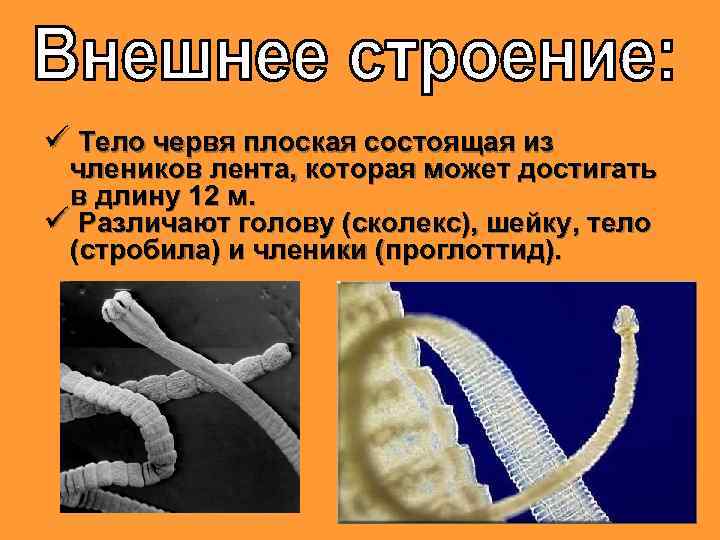 Внешнее строение:

✓ Тело червя плоская состоящая из члеников лента, которая может достигать в длину 12 м.

✓ Различают голову (сколекс), шейку, тело (стробила) и членики (проглоттид).